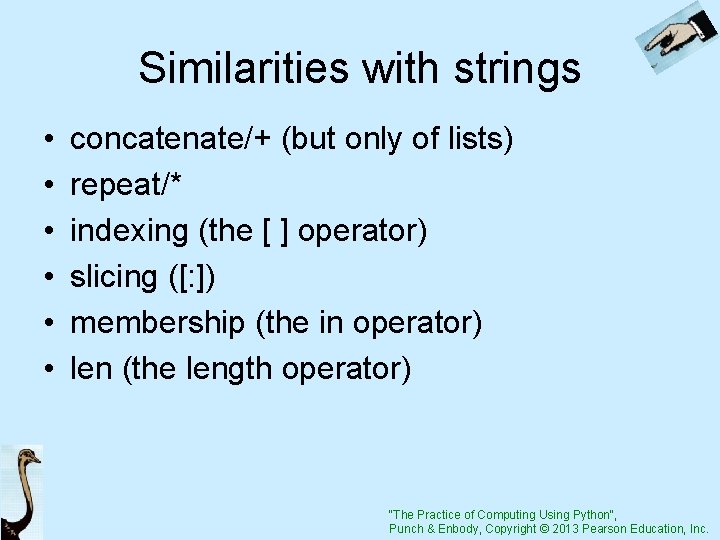 Similarities with strings

• concatenate/+ (but only of lists)
• repeat/*
• indexing (the [ ] operator)
• slicing ([:])
• membership (the in operator)
• len (the length operator)

"The Practice of Computing Using Python", Punch & Enbody, Copyright © 2013 Pearson Education, Inc.